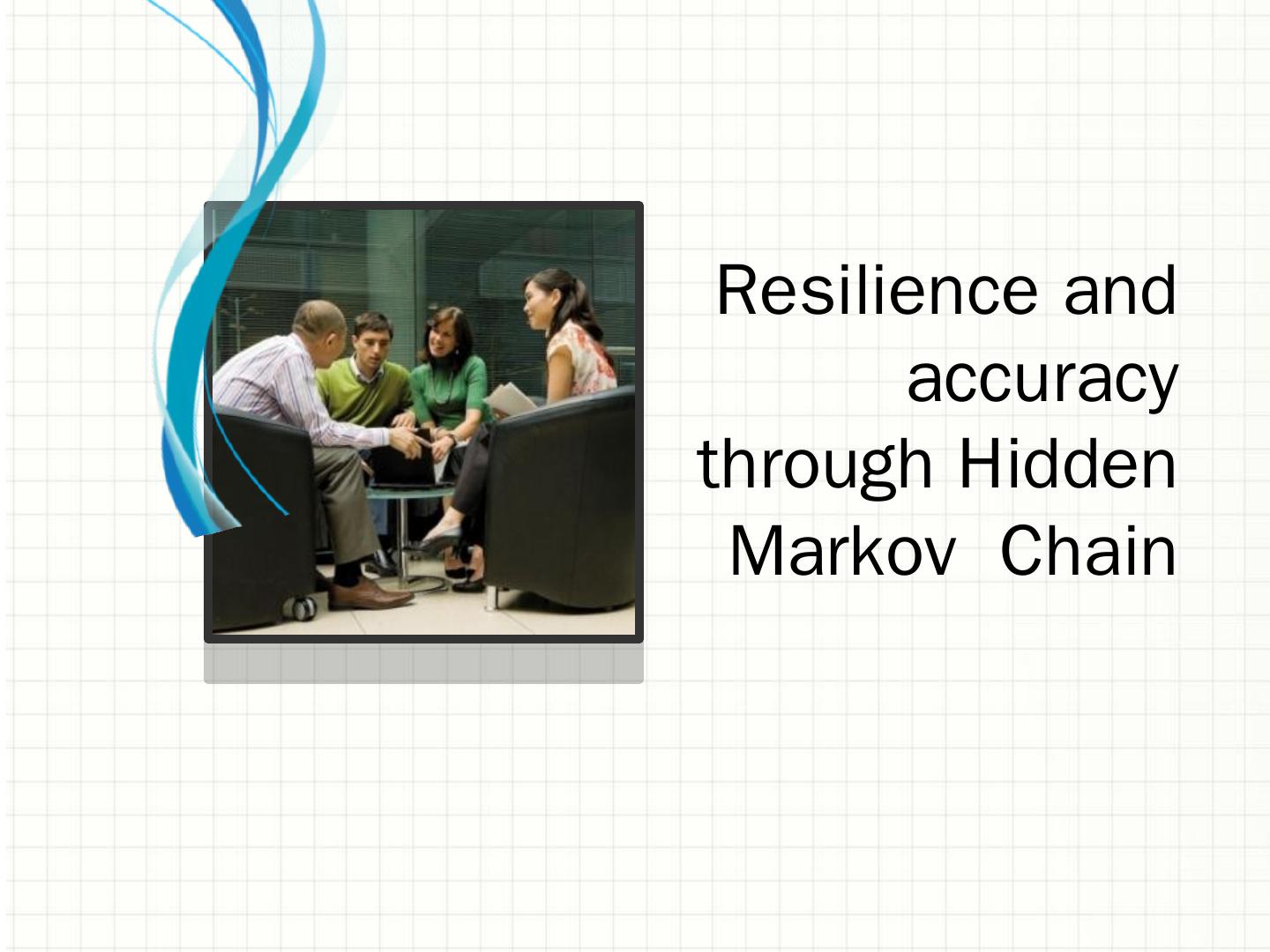 Resilience and accuracy through Hidden Markov Chain